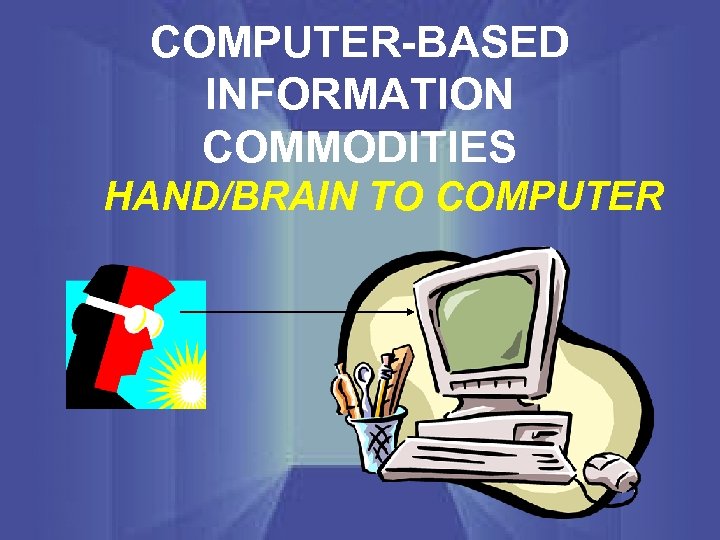 COMPUTER-BASED INFORMATION COMMODITIES

HAND/BRAIN TO COMPUTER